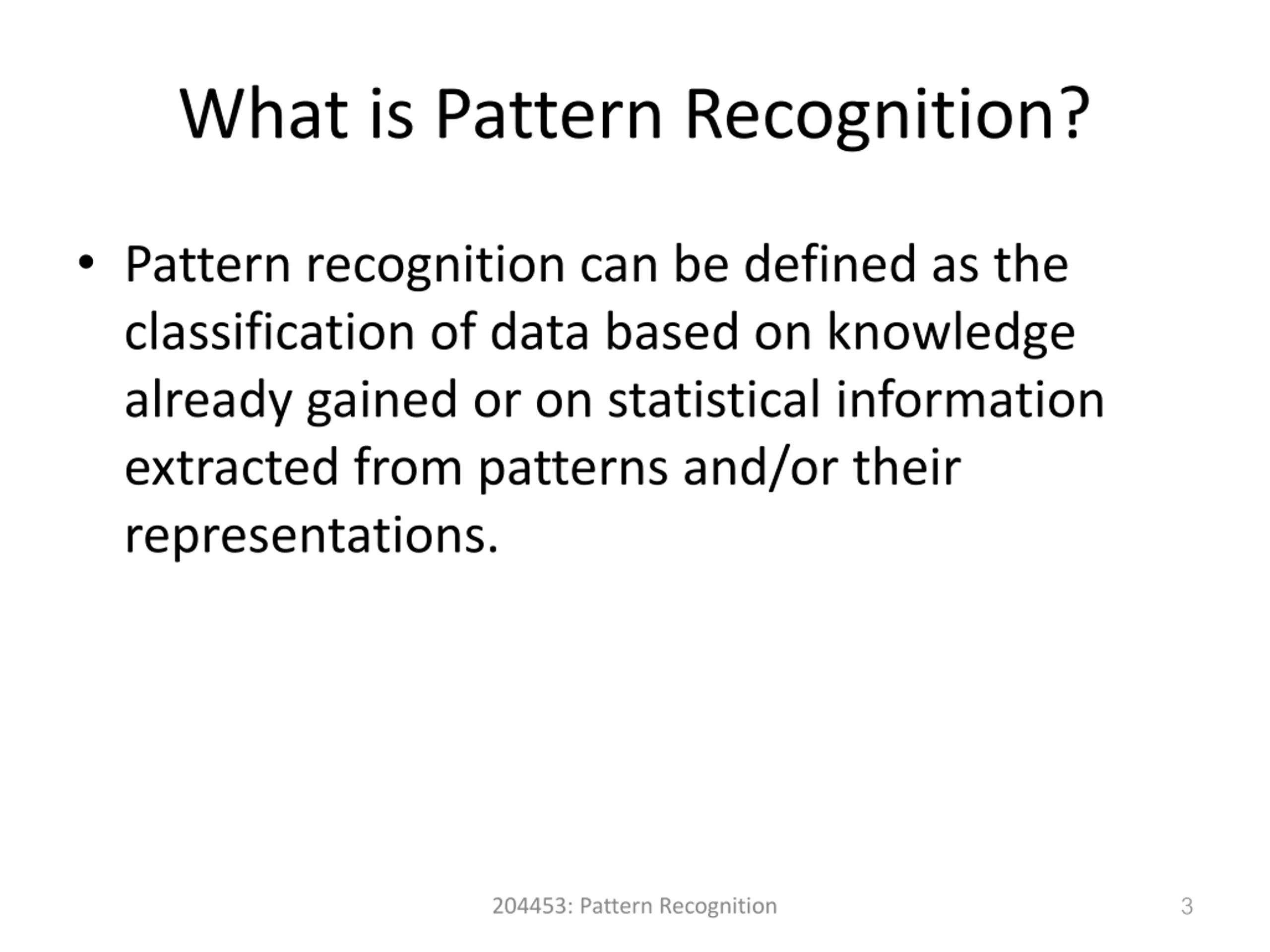 What is Pattern Recognition?

• Pattern recognition can be defined as the classification of data based on knowledge already gained or on statistical information extracted from patterns and/or their representations.

204453: Pattern Recognition

3